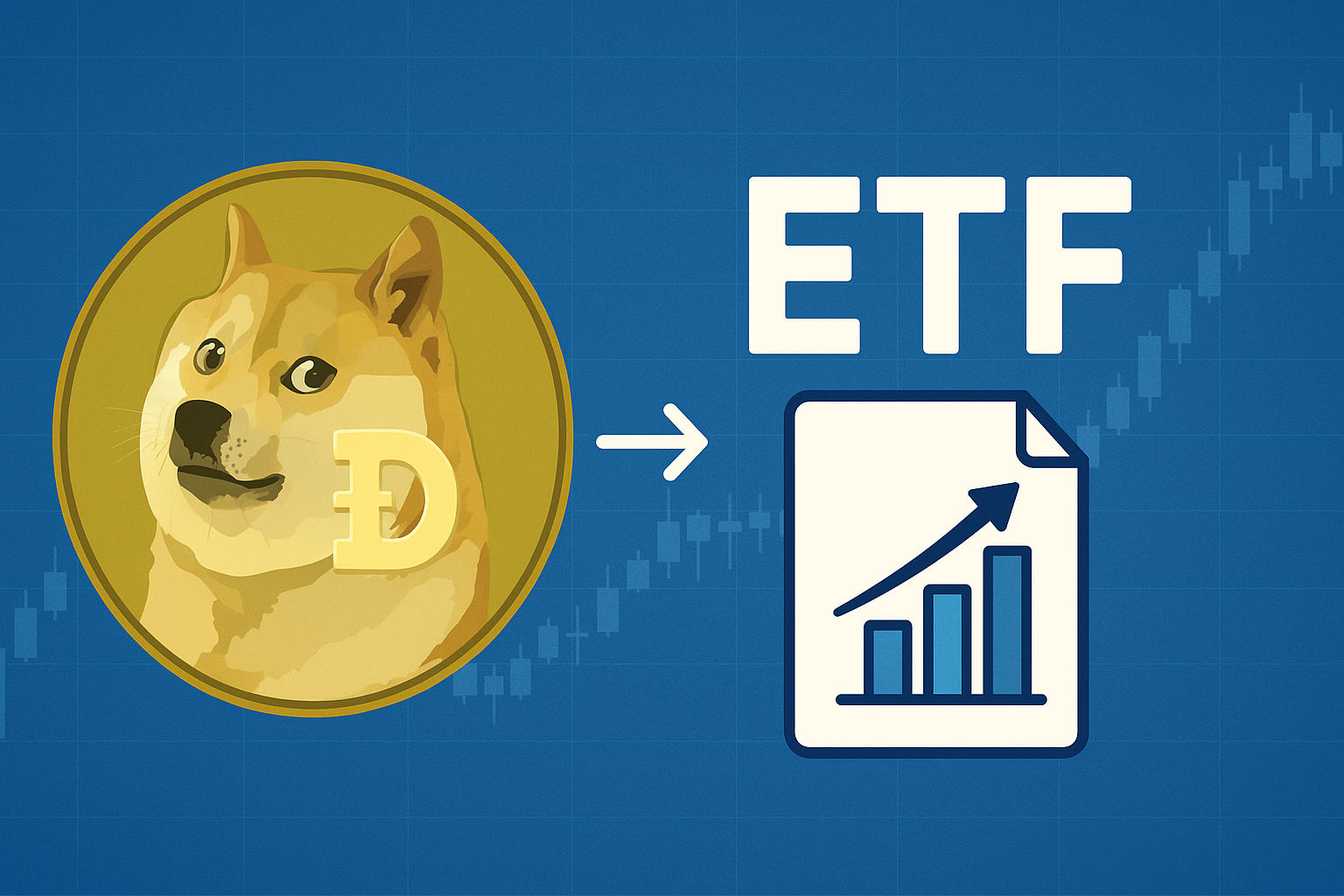 Ð

ETF